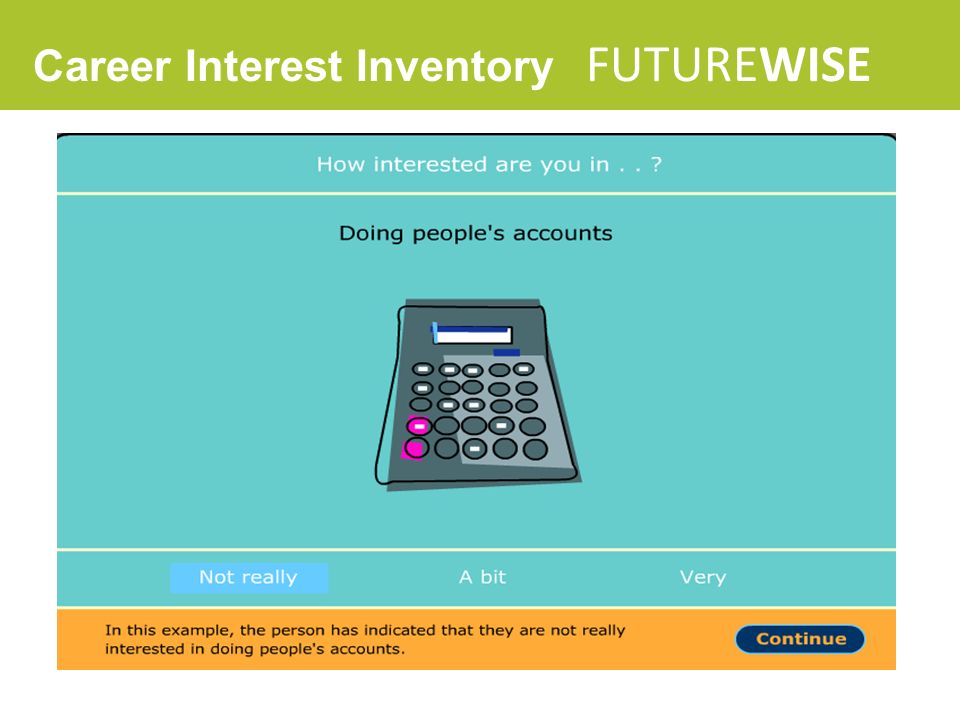 Career Interest Inventory FUTUREWISE

How interested are you in . . ?

Doing people's accounts

Not really

A bit

Very

In this example, the person has indicated that they are not really interested in doing people's accounts.

Continue